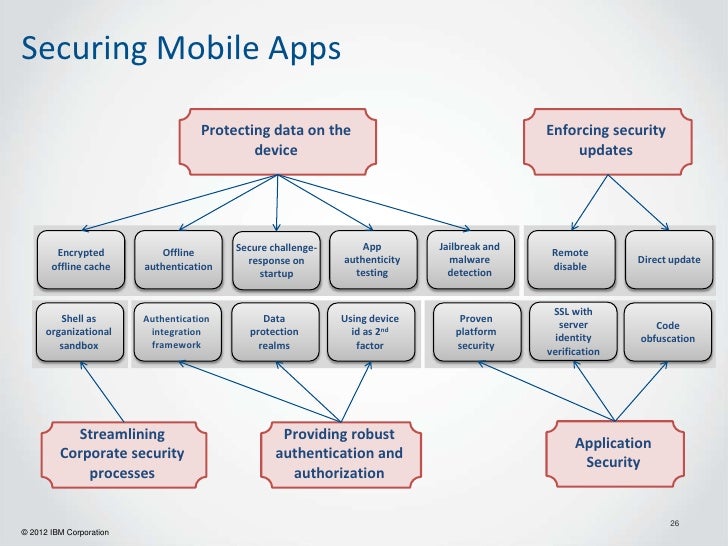 Securing Mobile Apps

Protecting data on the device

Enforcing security updates

Encrypted offline cache

Offline authentication

Secure challenge-response on startup

App authenticity testing

Jailbreak and malware detection

Remote disable

Direct update

Shell as organizational sandbox

Authentication integration framework

Data protection realms

Using device id as 2$^{nd}$ factor

Proven platform security

SSL with server identity verification

Code obfuscation

Streamlining Corporate security processes

Providing robust authentication and authorization

Application Security

26

© 2012 IBM Corporation